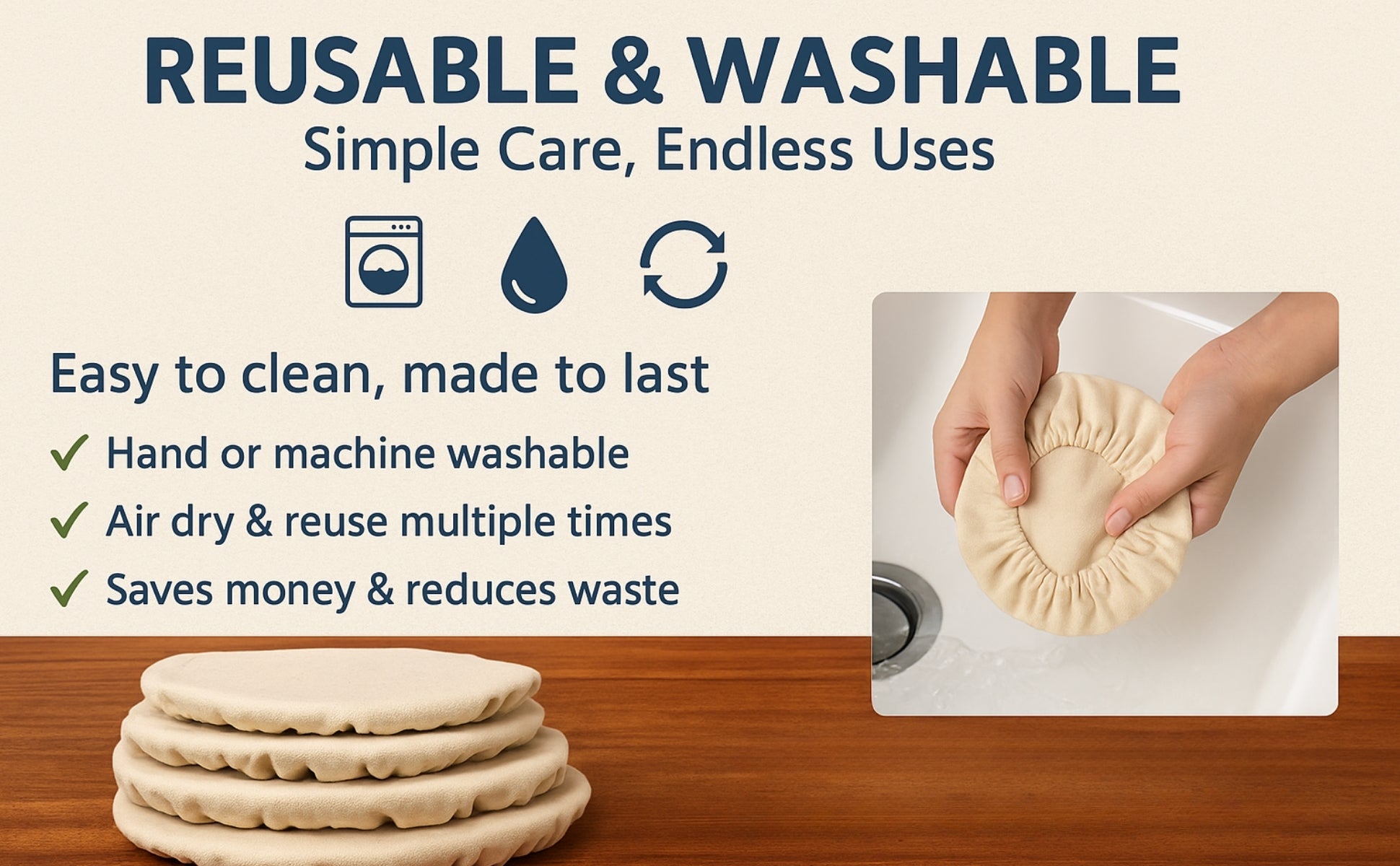 REUSABLE & WASHABLE
Simple Care, Endless Uses

Easy to clean, made to last

✓ Hand or machine washable
✓ Air dry & reuse multiple times
✓ Saves money & reduces waste